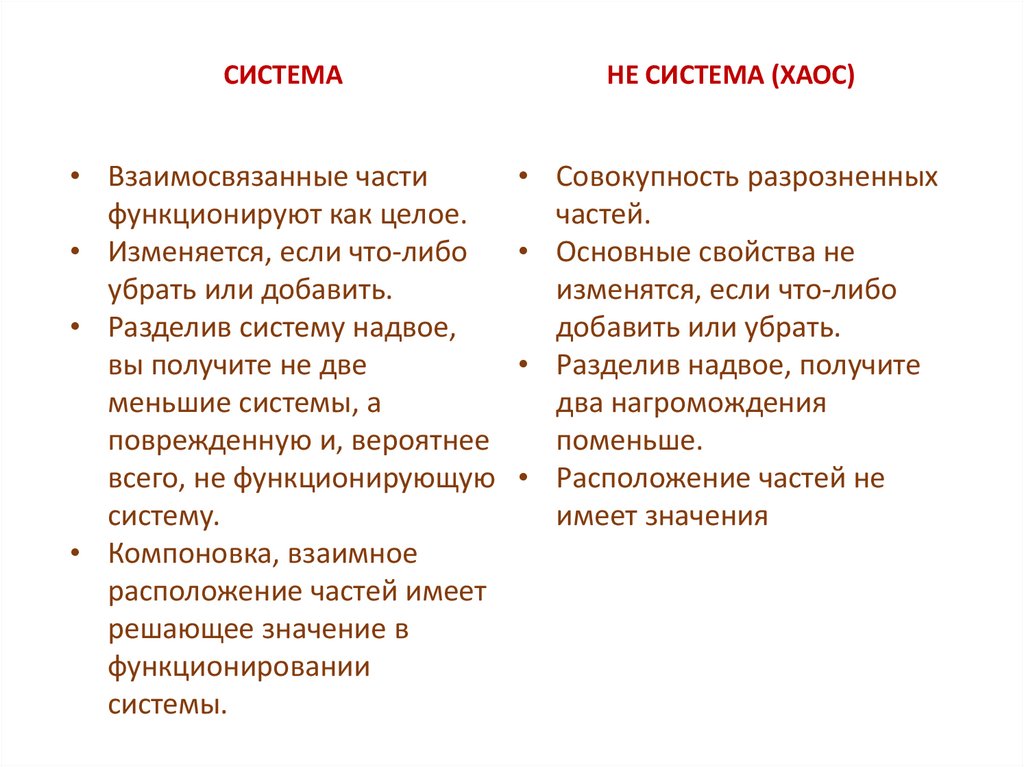 СИСТЕМА

• Взаимосвязанные части функционируют как целое.
• Изменяется, если что-либо убрать или добавить.
• Разделив систему надвое, вы получите не две меньшие системы, а поврежденную и, вероятнее всего, не функционирующую систему.
• Компоновка, взаимное расположение частей имеет решающее значение в функционировании системы.

НЕ СИСТЕМА (ХАОС)

• Совокупность разрозненных частей.
• Основные свойства не изменятся, если что-либо добавить или убрать.
• Разделив надвое, получите два нагромождения поменьше.
• Расположение частей не имеет значения